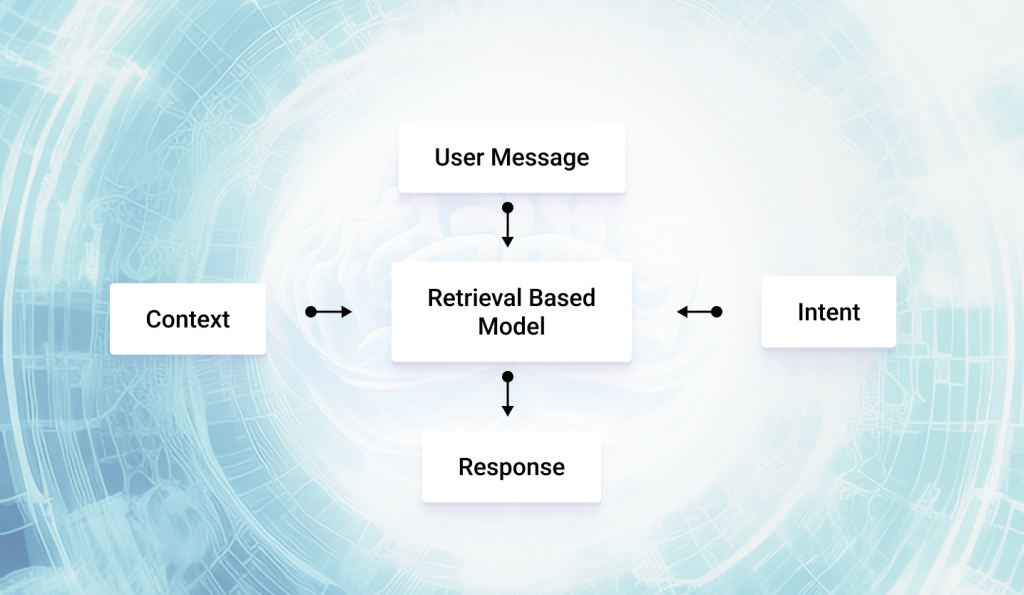 User Message

Context

Retrieval Based Model

Intent

Response